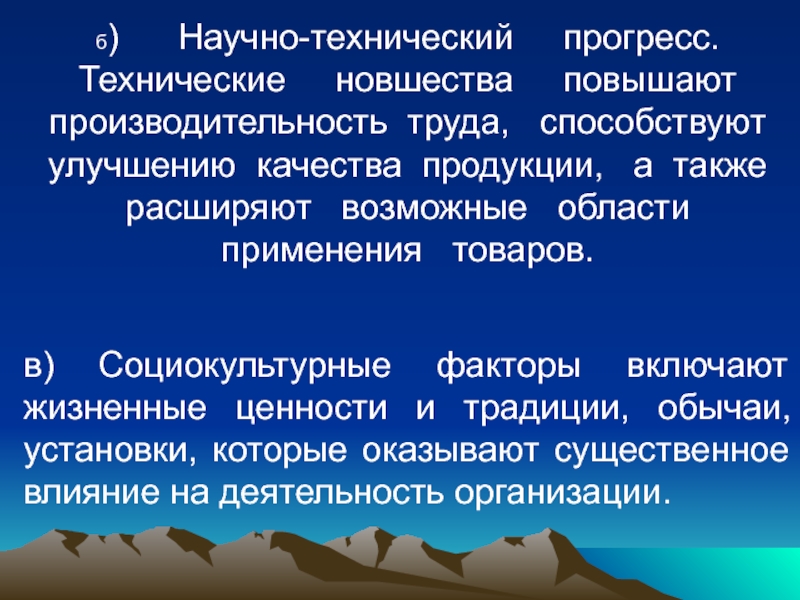 б) Научно-технический прогресс. Технические новшества повышают производительность труда, способствуют улучшению качества продукции, а также расширяют возможные области применения товаров.

в) Социокультурные факторы включают жизненные ценности и традиции, обычаи, установки, которые оказывают существенное влияние на деятельность организации.